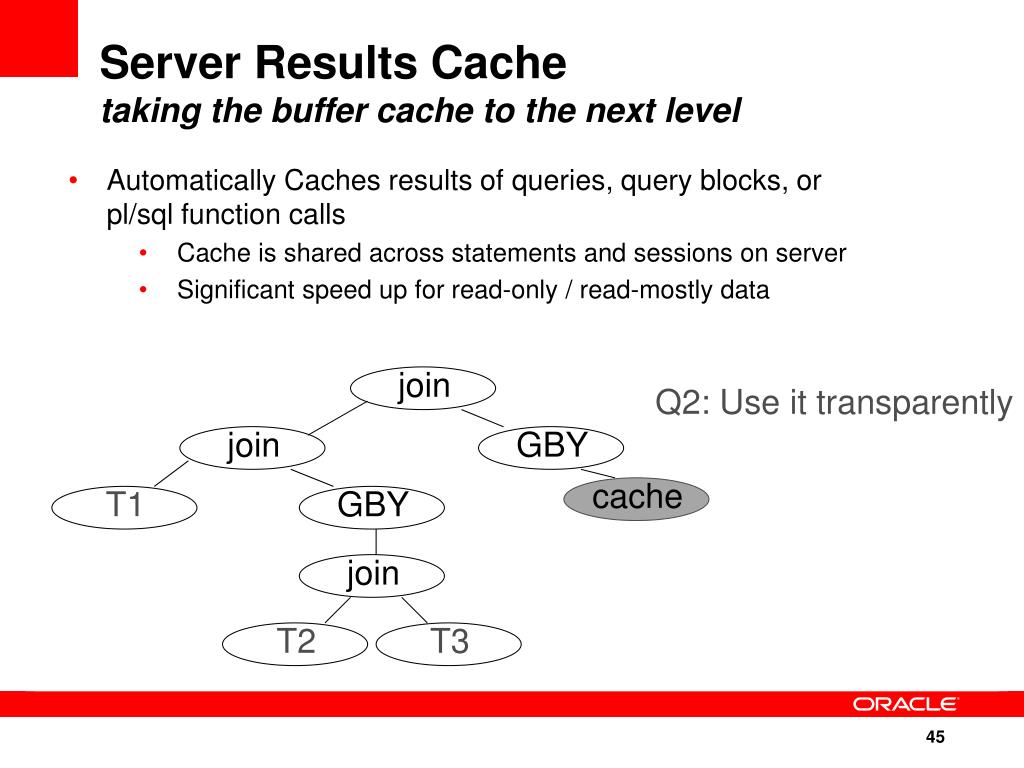 Server Results Cache
taking the buffer cache to the next level

• Automatically Caches results of queries, query blocks, or pl/sql function calls
  • Cache is shared across statements and sessions on server
  • Significant speed up for read-only / read-mostly data

join
Q2: Use it transparently
join
GBY
T1
GBY
cache
join
T2
T3

ORACLE

45